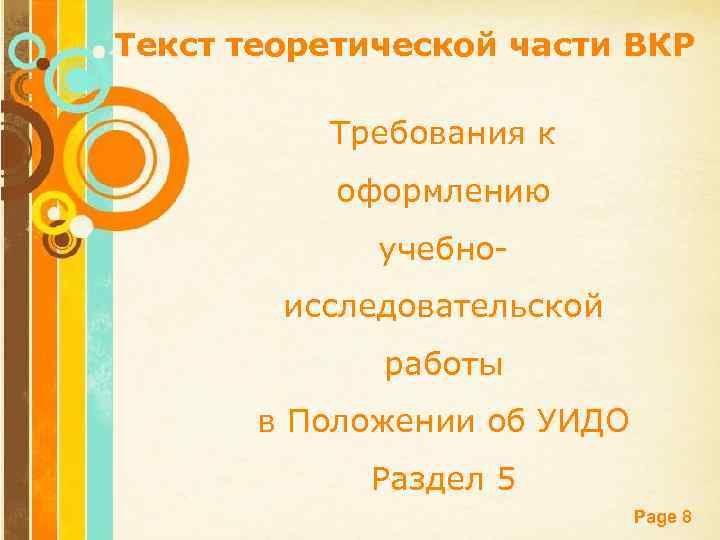 Текст теоретической части ВКР

Требования к оформлению учебно-исследовательской работы в Положении об УИДО Раздел 5

Page 8